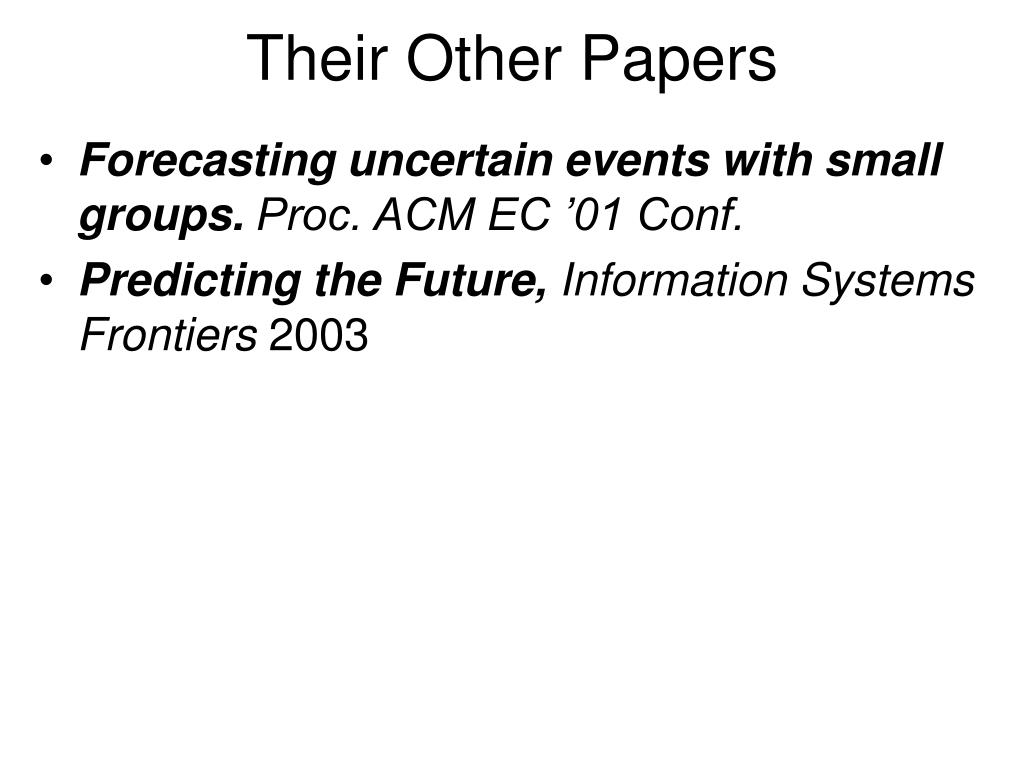 Their Other Papers

• Forecasting uncertain events with small groups. Proc. ACM EC ’01 Conf.
• Predicting the Future, Information Systems Frontiers 2003